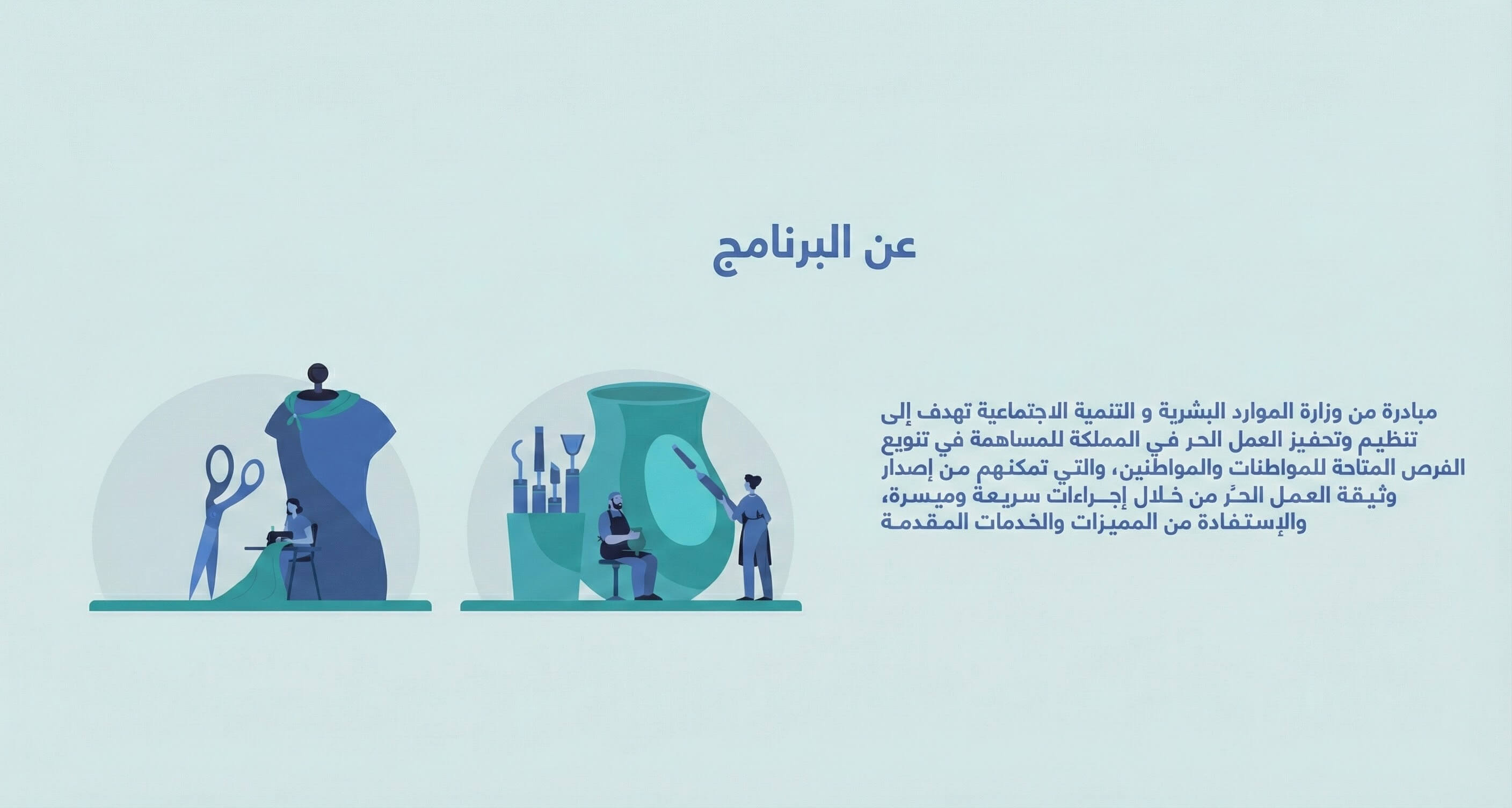 عن البرنامج

مبادرة من وزارة الموارد البشرية و التنمية الاجتماعية تهدف إلى تنظيم وتحفيز العمل الحر في المملكة للمساهمة في تنويع الفرص المتاحة للمواطنات والمواطنين، والتي تمكنهم من إصدار وثيقة العمل الحرّ من خلال إجراءات سريعة وميسرة، والإستفادة من المميزات والخدمات المقدمة